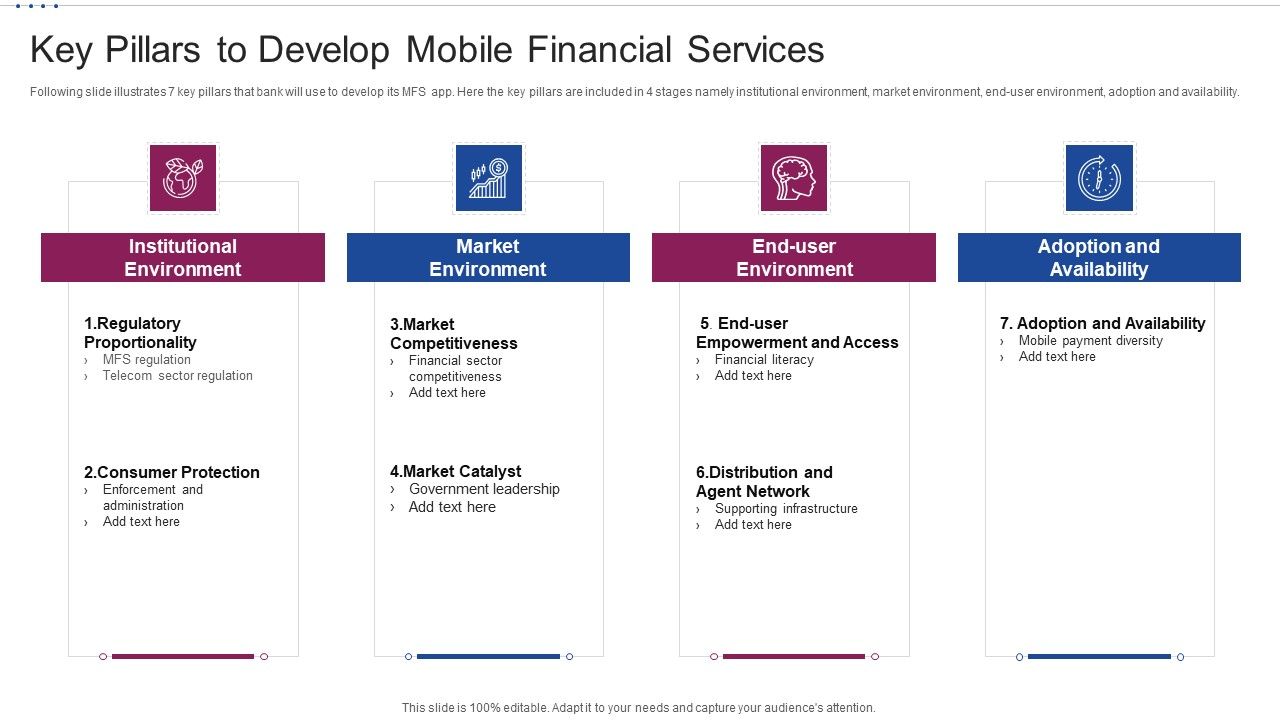 Key Pillars to Develop Mobile Financial Services

Following slide illustrates 7 key pillars that bank will use to develop its MFS app. Here the key pillars are included in 4 stages namely institutional environment, market environment, end-user environment, adoption and availability.

Institutional Environment

1.Regulatory Proportionality
› MFS regulation
› Telecom sector regulation

2.Consumer Protection
› Enforcement and administration
› Add text here

Market Environment

3.Market Competitiveness
› Financial sector competitiveness
› Add text here

4.Market Catalyst
› Government leadership
› Add text here

End-user Environment

5. End-user Empowerment and Access
› Financial literacy
› Add text here

6.Distribution and Agent Network
› Supporting infrastructure
› Add text here

Adoption and Availability

7. Adoption and Availability
› Mobile payment diversity
› Add text here

This slide is 100% editable. Adapt it to your needs and capture your audience's attention.